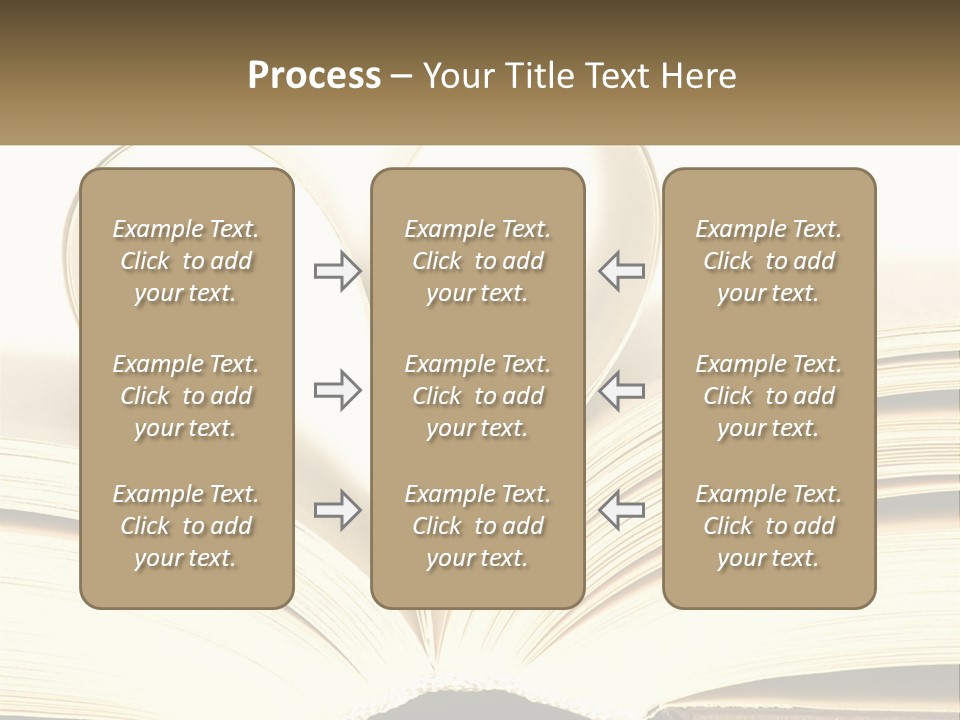 Process – Your Title Text Here

Example Text. Click to add your text.

Example Text. Click to add your text.

Example Text. Click to add your text.

Example Text. Click to add your text.

Example Text. Click to add your text.

Example Text. Click to add your text.

Example Text. Click to add your text.

Example Text. Click to add your text.

Example Text. Click to add your text.